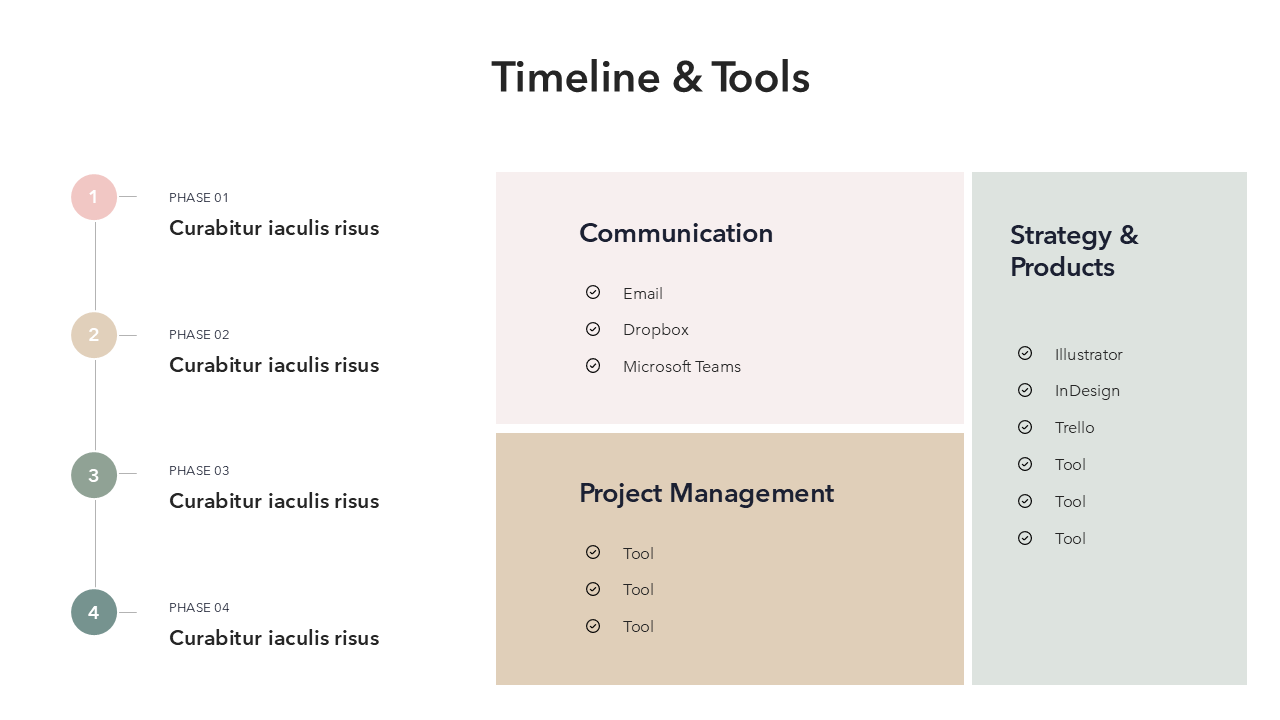 Timeline & Tools

1

PHASE 01

Curabitur iaculis risus

2

PHASE 02

Curabitur iaculis risus

3

PHASE 03

Curabitur iaculis risus

4

PHASE 04

Curabitur iaculis risus

Communication

Email

Dropbox

Microsoft Teams

Project Management

Tool

Tool

Tool

Strategy & Products

Illustrator

InDesign

Trello

Tool

Tool

Tool